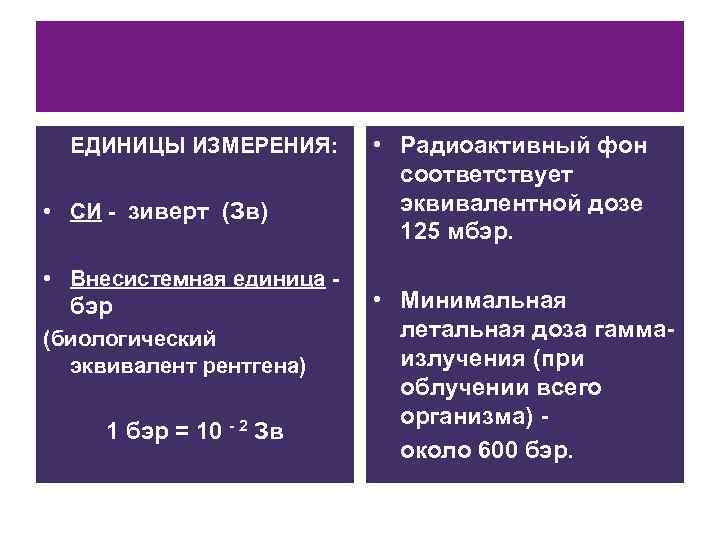 ЕДИНИЦЫ ИЗМЕРЕНИЯ:

• СИ - зиверт (Зв)

• Внесистемная единица - бэр

(биологический эквивалент рентгена)

1 бэр = $10^{-2}$ Зв

• Радиоактивный фон соответствует эквивалентной дозе 125 мбэр.

• Минимальная летальная доза гамма-излучения (при облучении всего организма) - около 600 бэр.